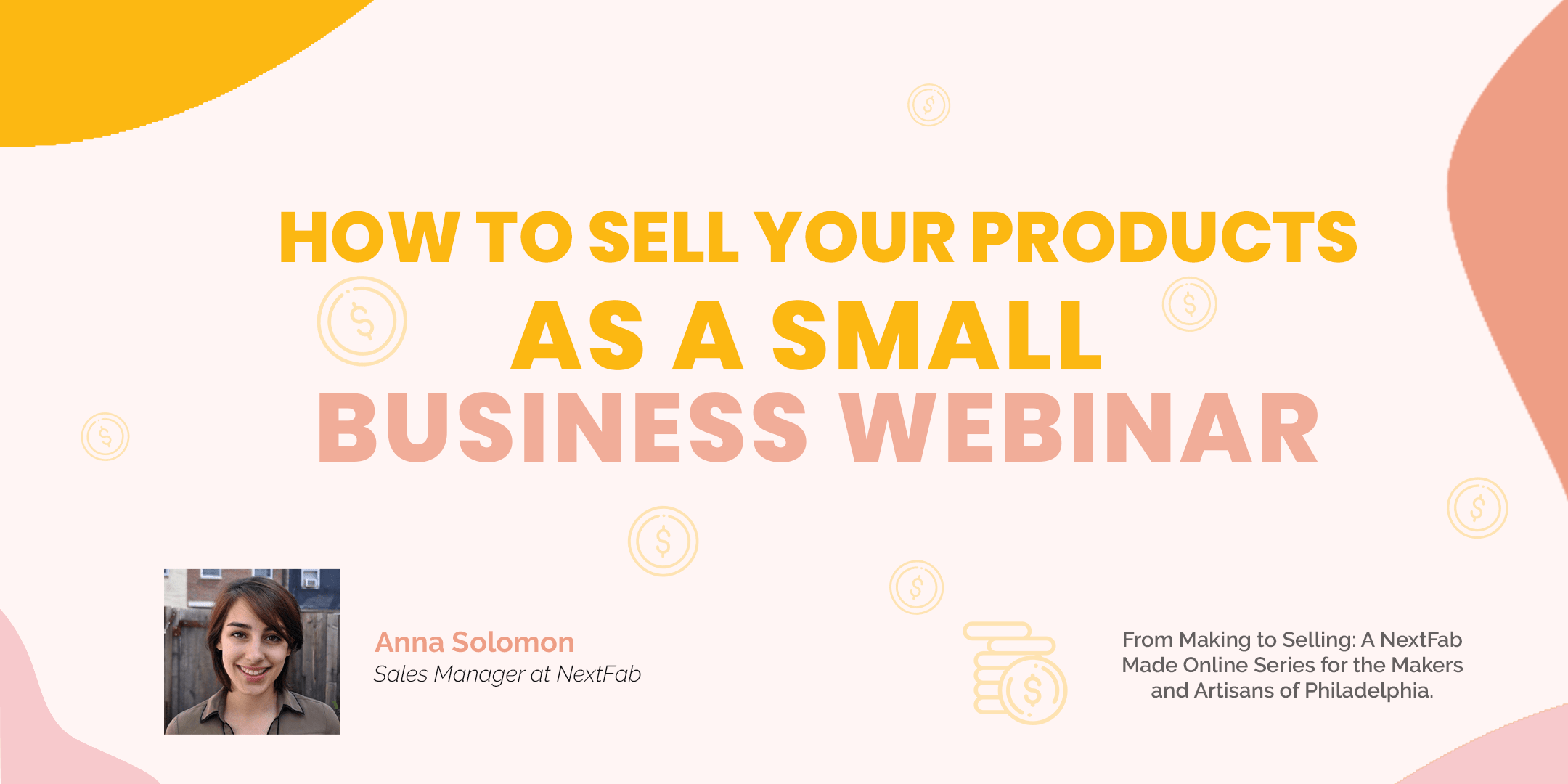 HOW TO SELL YOUR PRODUCTS
AS A SMALL
BUSINESS WEBINAR

Anna Solomon
Sales Manager at NextFab

From Making to Selling: A NextFab Made Online Series for the Makers and Artisans of Philadelphia.